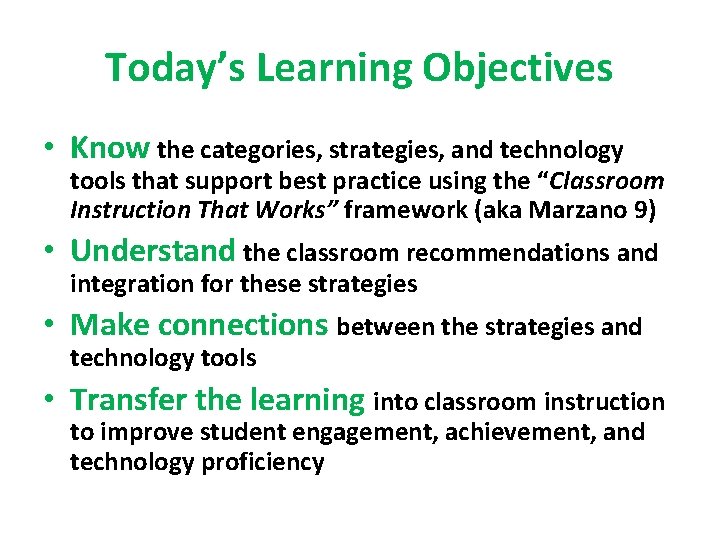 Today's Learning Objectives

• Know the categories, strategies, and technology tools that support best practice using the "Classroom Instruction That Works" framework (aka Marzano 9)

• Understand the classroom recommendations and integration for these strategies

• Make connections between the strategies and technology tools

• Transfer the learning into classroom instruction to improve student engagement, achievement, and technology proficiency